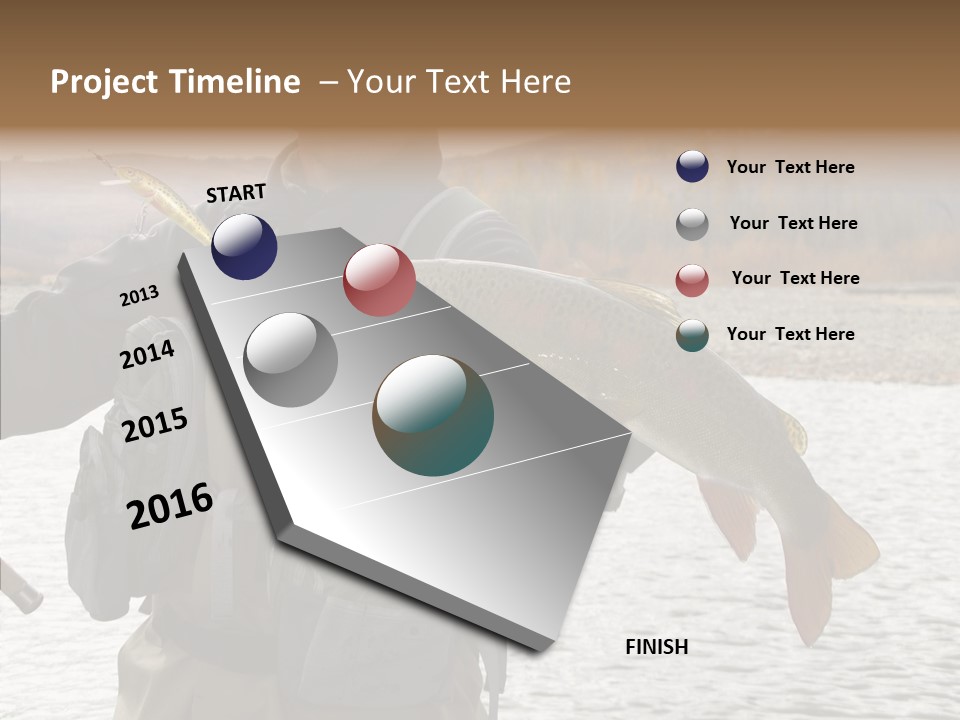 Project Timeline – Your Text Here

START

2013

2014

2015

2016

FINISH

Your Text Here

Your Text Here

Your Text Here

Your Text Here